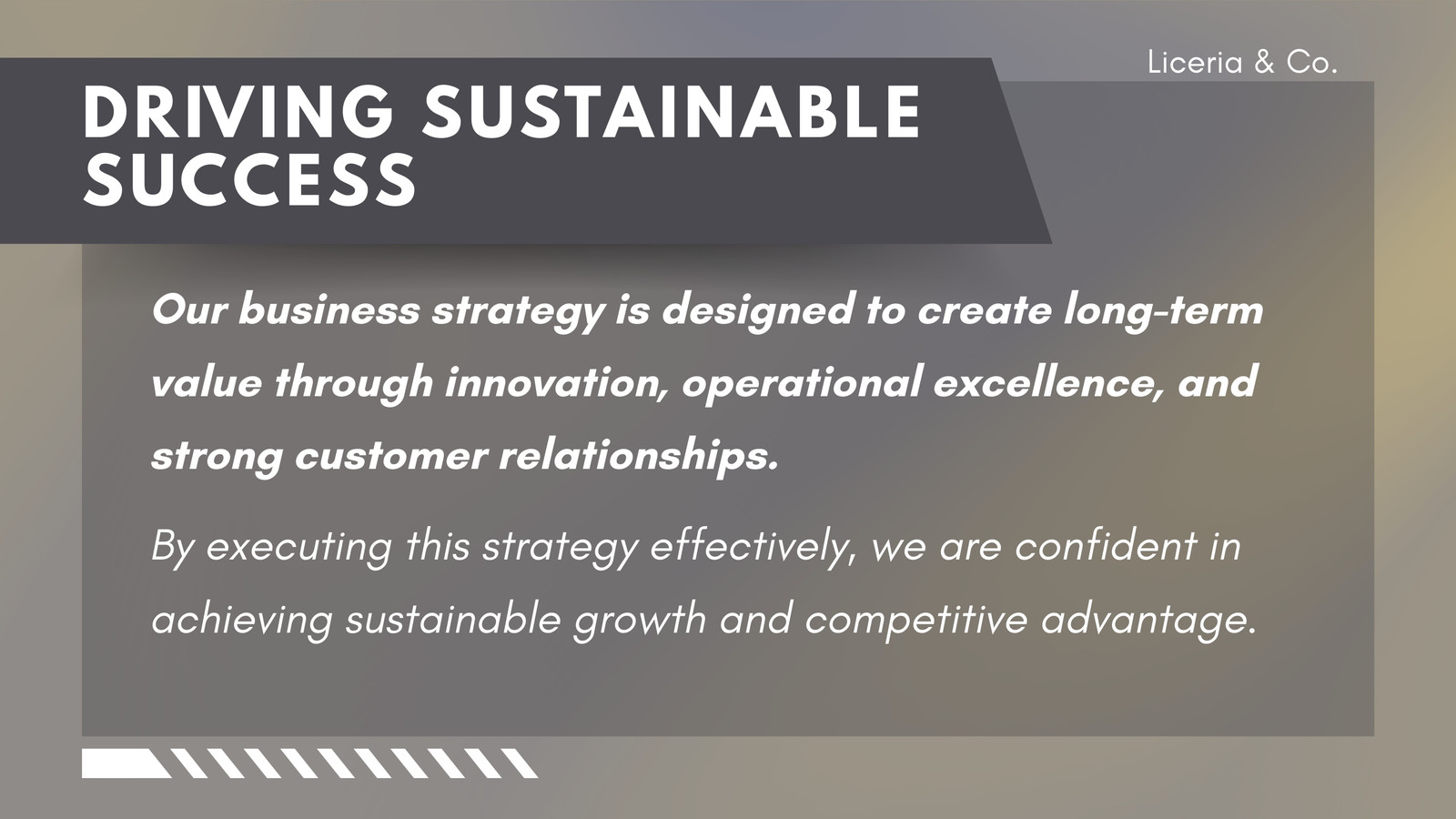 Liceria & Co.

DRIVING SUSTAINABLE SUCCESS

Our business strategy is designed to create long-term value through innovation, operational excellence, and strong customer relationships.

By executing this strategy effectively, we are confident in achieving sustainable growth and competitive advantage.